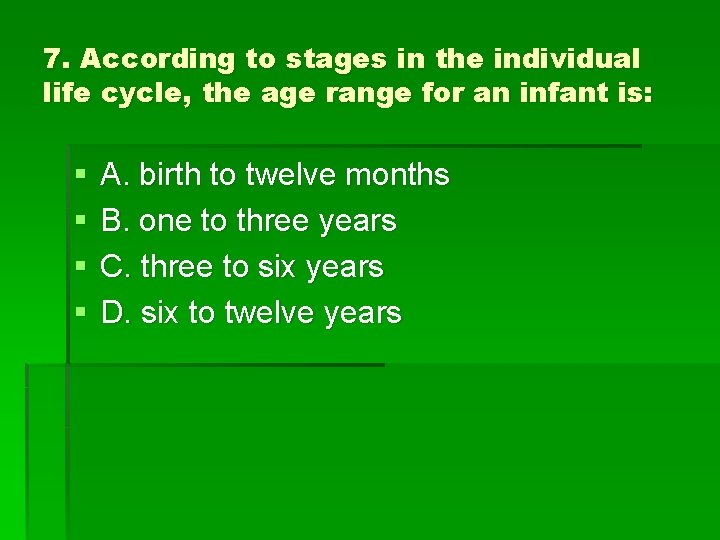 7. According to stages in the individual life cycle, the age range for an infant is:

A. birth to twelve months
B. one to three years
C. three to six years
D. six to twelve years